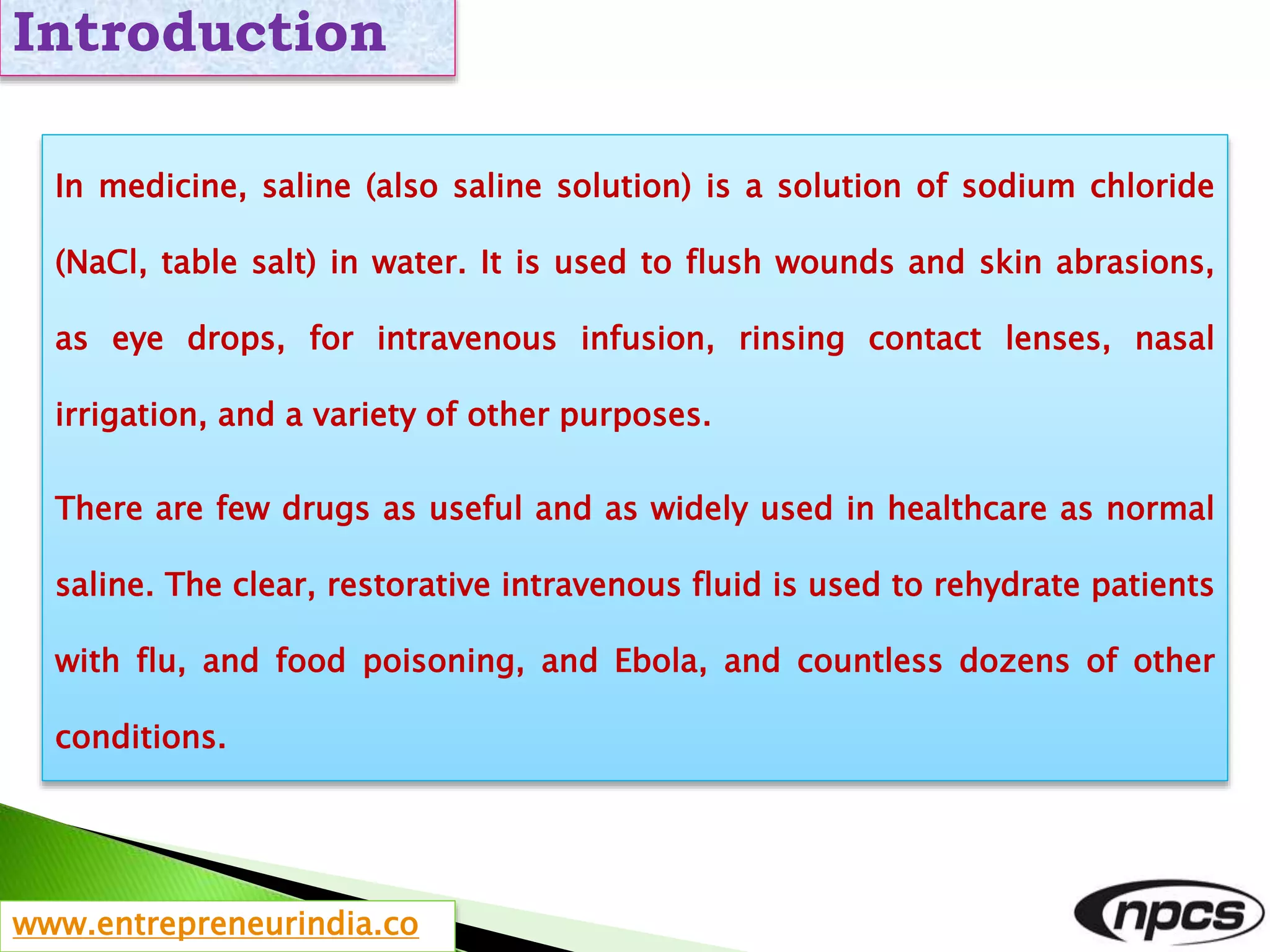 Introduction

In medicine, saline (also saline solution) is a solution of sodium chloride (NaCl, table salt) in water. It is used to flush wounds and skin abrasions, as eye drops, for intravenous infusion, rinsing contact lenses, nasal irrigation, and a variety of other purposes.

There are few drugs as useful and as widely used in healthcare as normal saline. The clear, restorative intravenous fluid is used to rehydrate patients with flu, and food poisoning, and Ebola, and countless dozens of other conditions.

www.entrepreneurindia.co

npcs